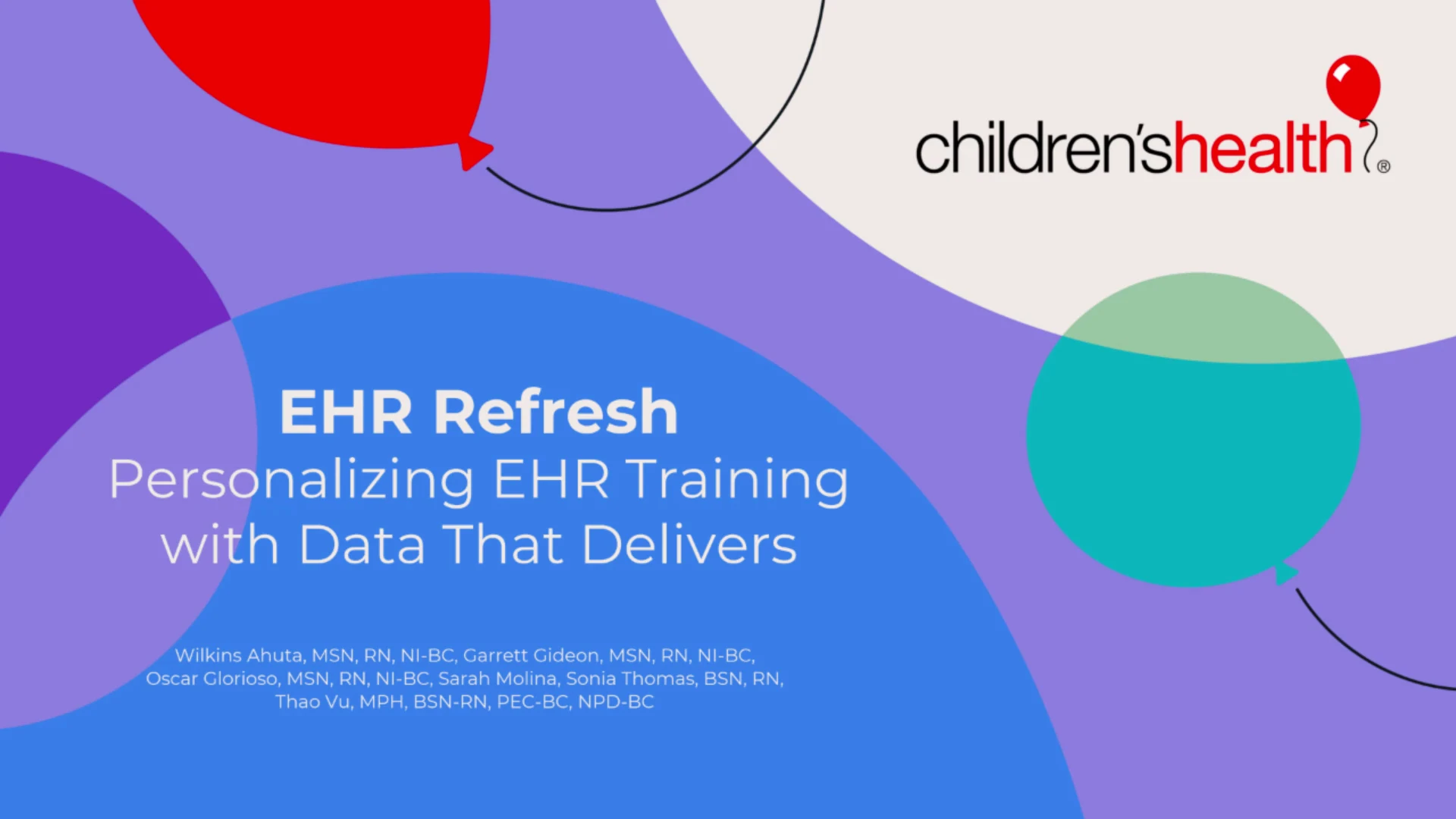 children'shealth®

EHR Refresh

Personalizing EHR Training with Data That Delivers

Wilkins Ahuta, MSN, RN, NI-BC, Garrett Gideon, MSN, RN, NI-BC, Oscar Glorioso, MSN, RN, NI-BC, Sarah Molina, Sonia Thomas, BSN, RN, Thao Vu, MPH, BSN-RN, PEC-BC, NPD-BC